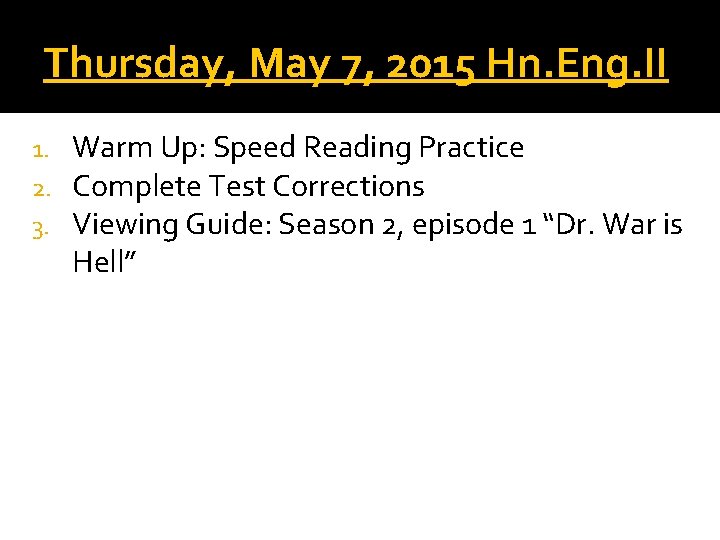 Thursday, May 7, 2015 Hn.Eng.II

1. Warm Up: Speed Reading Practice
2. Complete Test Corrections
3. Viewing Guide: Season 2, episode 1 “Dr. War is Hell”